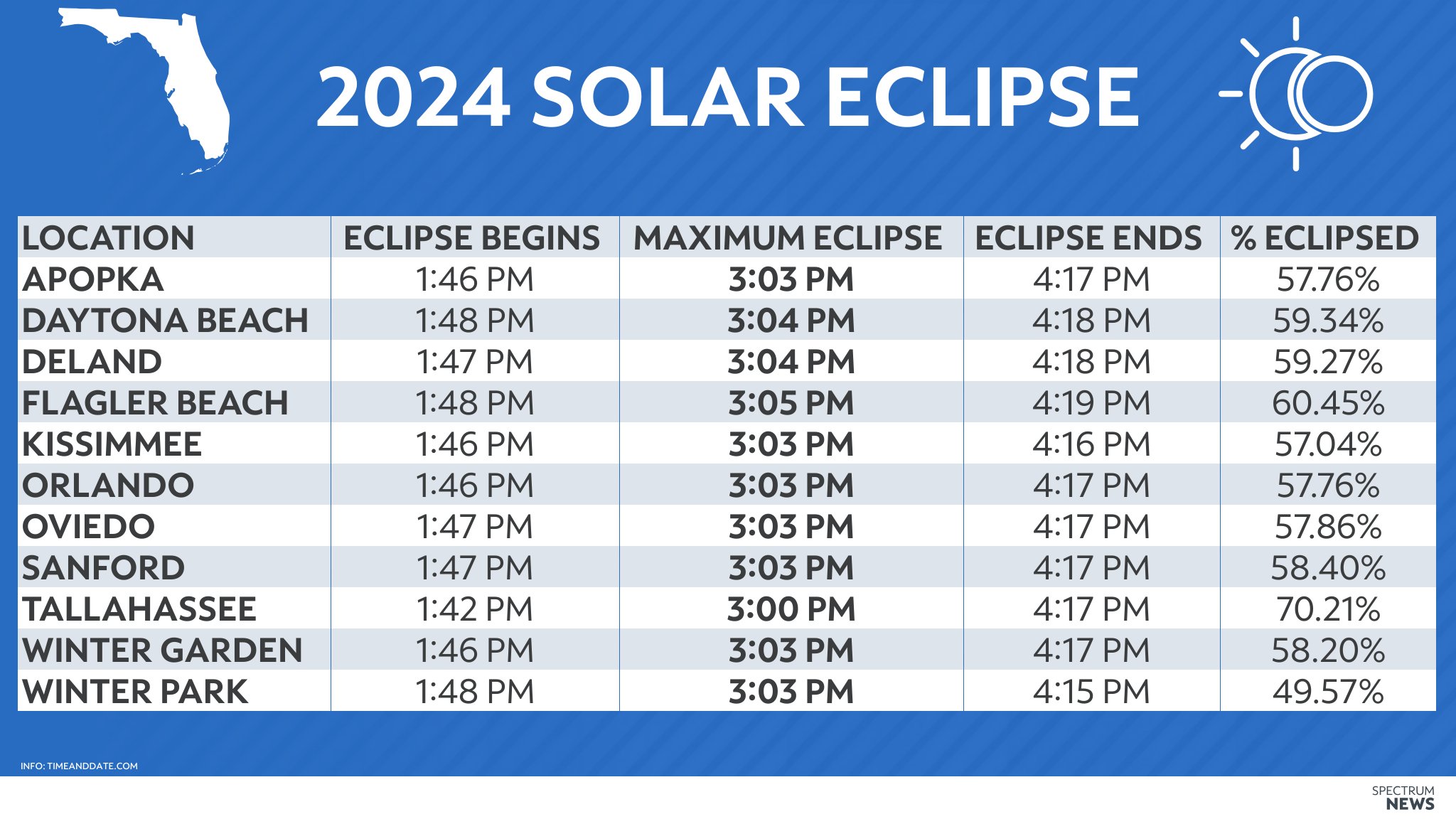 2024 SOLAR ECLIPSE

| LOCATION | ECLIPSE BEGINS | MAXIMUM ECLIPSE | ECLIPSE ENDS | % ECLIPSED |
|---|---|---|---|---|
| APOPKA | 1:46 PM | 3:03 PM | 4:17 PM | 57.76% |
| DAYTONA BEACH | 1:48 PM | 3:04 PM | 4:18 PM | 59.34% |
| DELAND | 1:47 PM | 3:04 PM | 4:18 PM | 59.27% |
| FLAGLER BEACH | 1:48 PM | 3:05 PM | 4:19 PM | 60.45% |
| KISSIMMEE | 1:46 PM | 3:03 PM | 4:16 PM | 57.04% |
| ORLANDO | 1:46 PM | 3:03 PM | 4:17 PM | 57.76% |
| OVIEDO | 1:47 PM | 3:03 PM | 4:17 PM | 57.86% |
| SANFORD | 1:47 PM | 3:03 PM | 4:17 PM | 58.40% |
| TALLAHASSEE | 1:42 PM | 3:00 PM | 4:17 PM | 70.21% |
| WINTER GARDEN | 1:46 PM | 3:03 PM | 4:17 PM | 58.20% |
| WINTER PARK | 1:48 PM | 3:03 PM | 4:15 PM | 49.57% |

INFO: TIMEANDDATE.COM

SPECTRUM NEWS